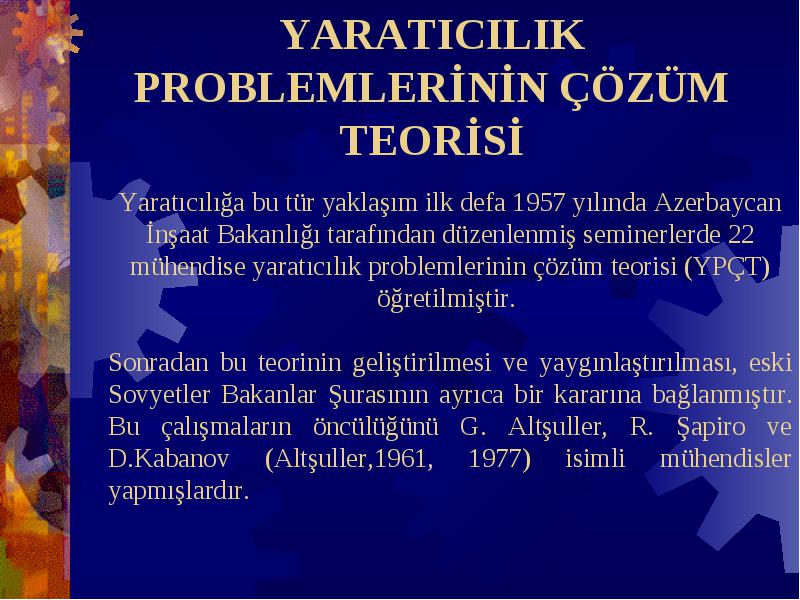 YARATICILIK PROBLEMLERİNİN ÇÖZÜM TEORİSİ

Yaratıcılığa bu tür yaklaşım ilk defa 1957 yılında Azerbaycan İnşaat Bakanlığı tarafından düzenlenmiş seminerlerde 22 mühendise yaratıcılık problemlerinin çözüm teorisi (YPÇT) öğretilmiştir.

Sonradan bu teorinin geliştirilmesi ve yaygınlaştırılması, eski Sovyetler Bakanlar Şurasının ayrıca bir kararına bağlanmıştır. Bu çalışmaların öncülüğünü G. Altşuller, R. Şapiro ve D.Kabanov (Altşuller,1961, 1977) isimli mühendisler yapmışlardır.